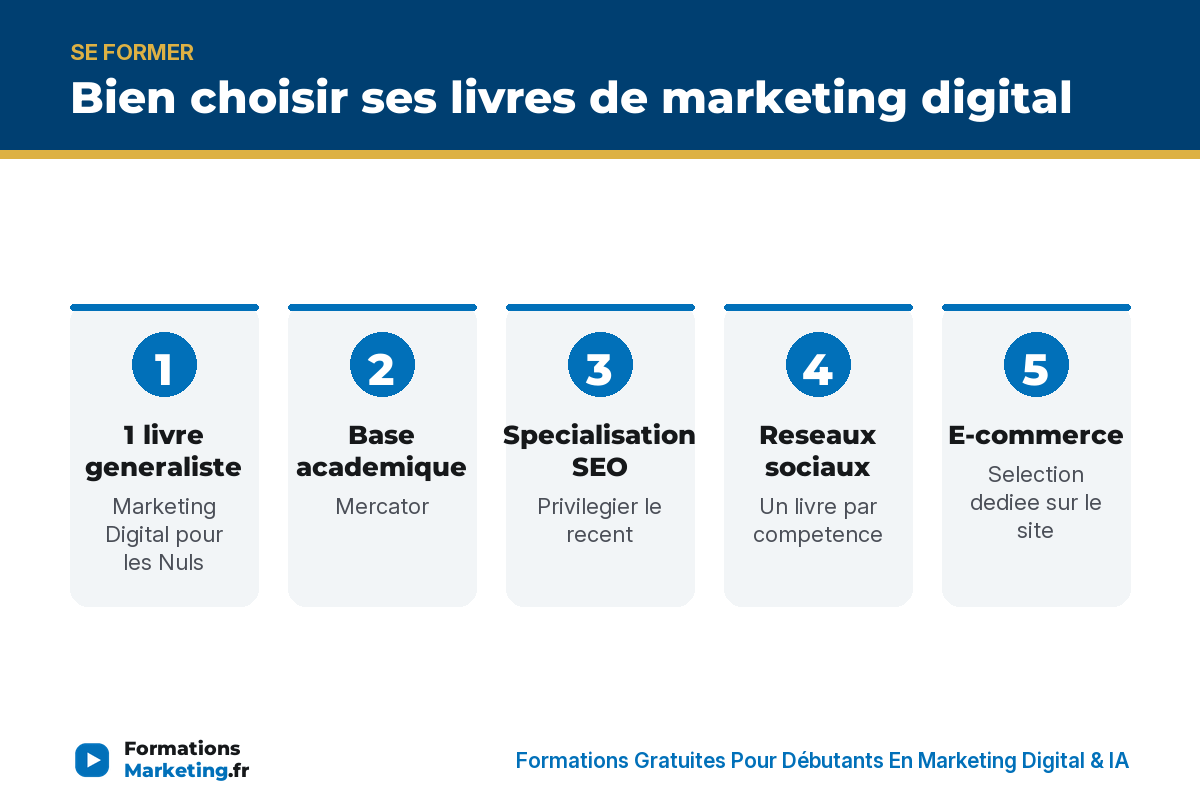 SE FORMER

Bien choisir ses livres de marketing digital

1

1 livre generaliste

Marketing Digital pour les Nuls

2

Base academique

Mercator

3

Specialisation SEO

Privilegier le recent

4

Reseaux sociaux

Un livre par competence

5

E-commerce

Selection dediee sur le site

Formations Marketing.fr

Formations Gratuites Pour Débutants En Marketing Digital & IA